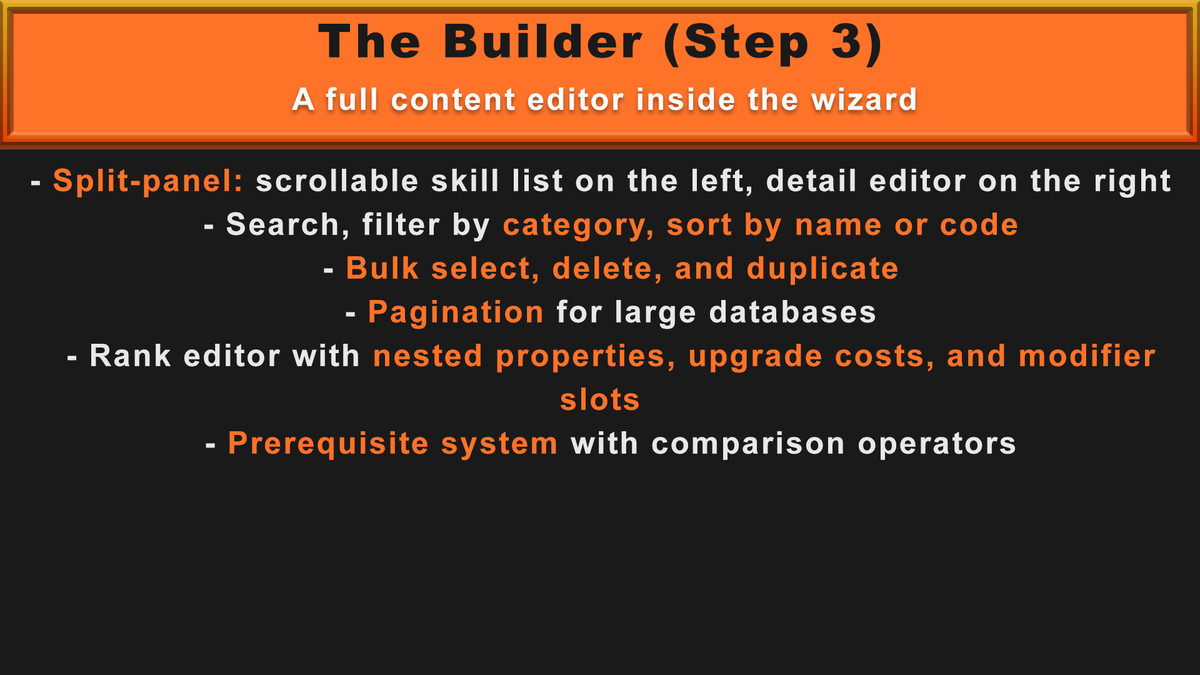 The Builder (Step 3)

A full content editor inside the wizard

- Split-panel: scrollable skill list on the left, detail editor on the right
- Search, filter by category, sort by name or code
- Bulk select, delete, and duplicate
- Pagination for large databases
- Rank editor with nested properties, upgrade costs, and modifier slots
- Prerequisite system with comparison operators